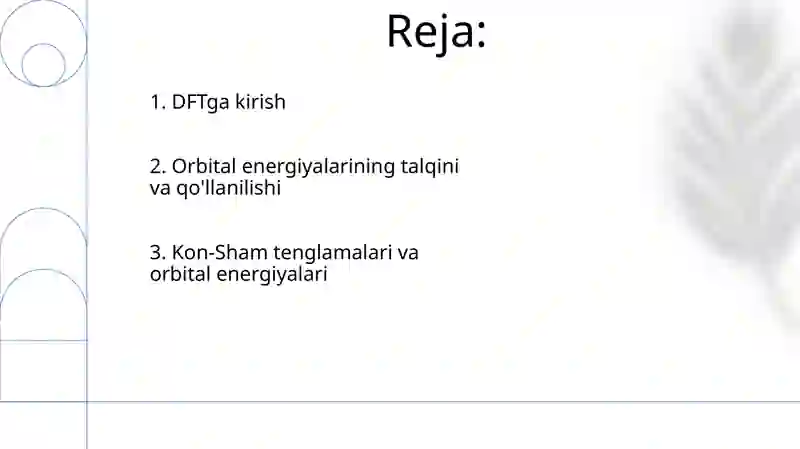 Reja:

1. DFTga kirish

2. Orbital energiyalarining talqini va qo'llanilishi

3. Kon-Sham tenglamalari va orbital energiyalari